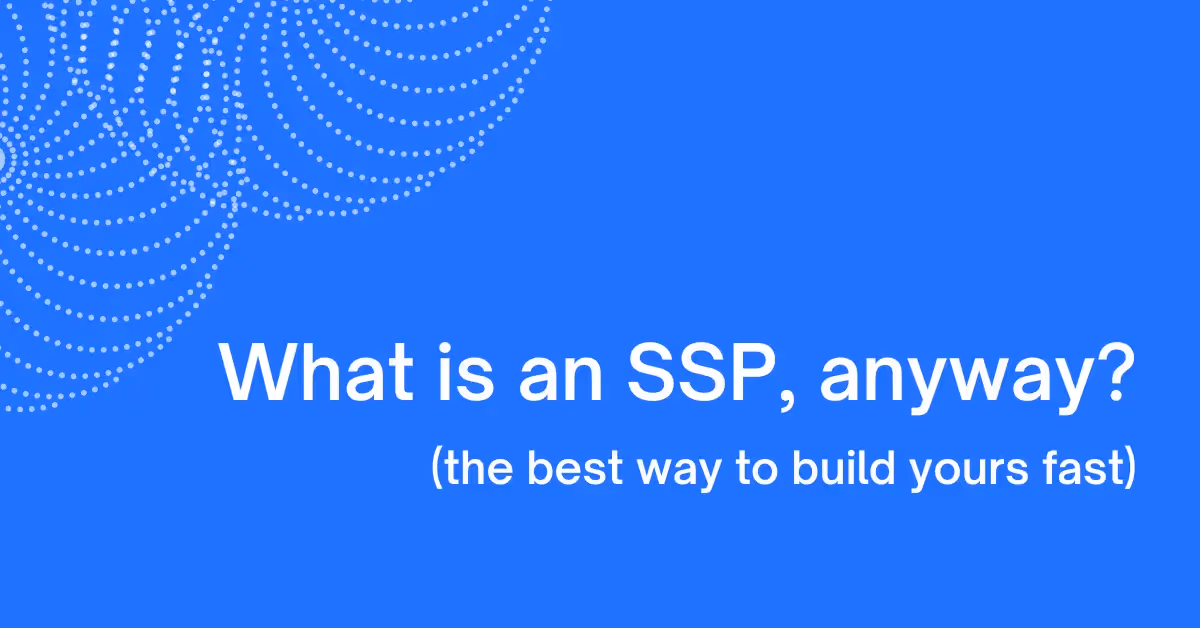 What is an SSP, anyway?

(the best way to build yours fast)